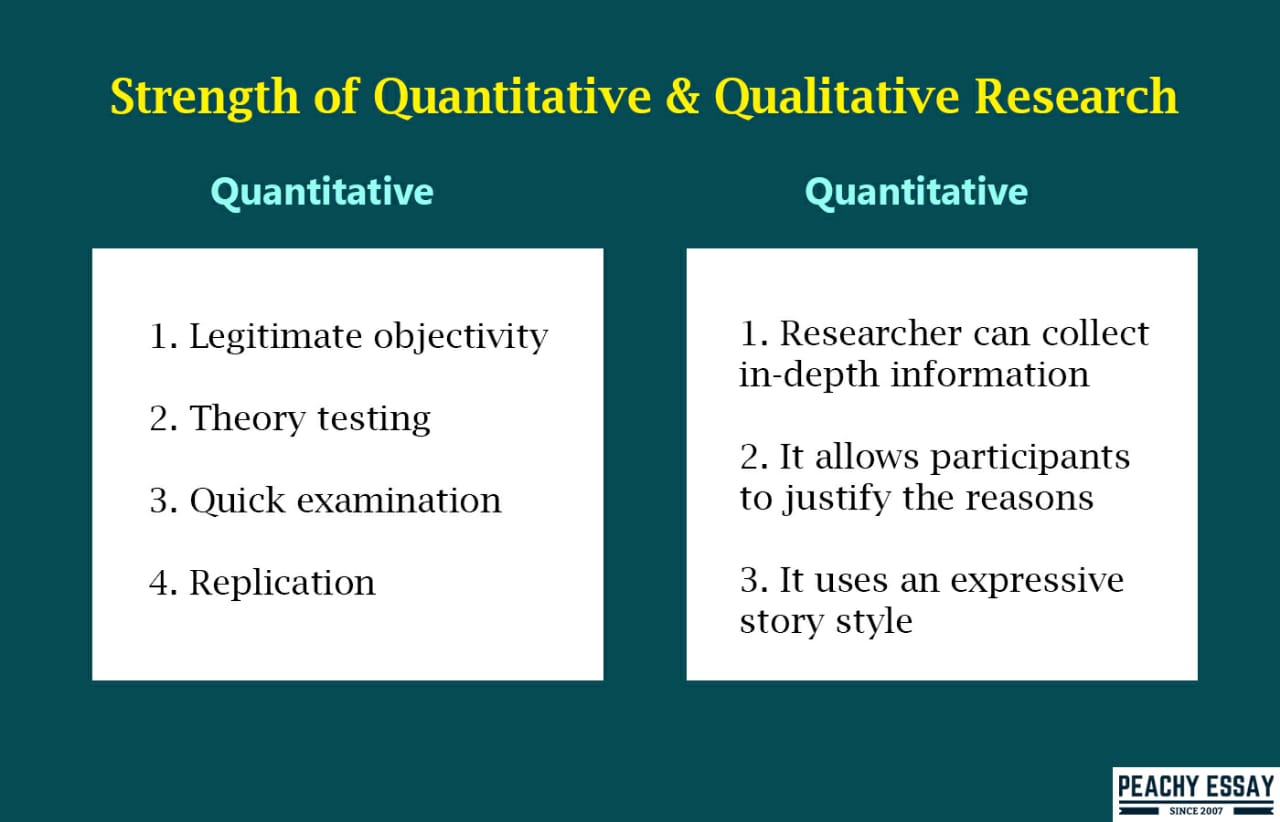 Strength of Quantitative & Qualitative Research

Quantitative

1. Legitimate objectivity

2. Theory testing

3. Quick examination

4. Replication

Quantitative

1. Researcher can collect in-depth information

2. It allows participants to justify the reasons

3. It uses an expressive story style

PEACHY ESSAY
SINCE 2007